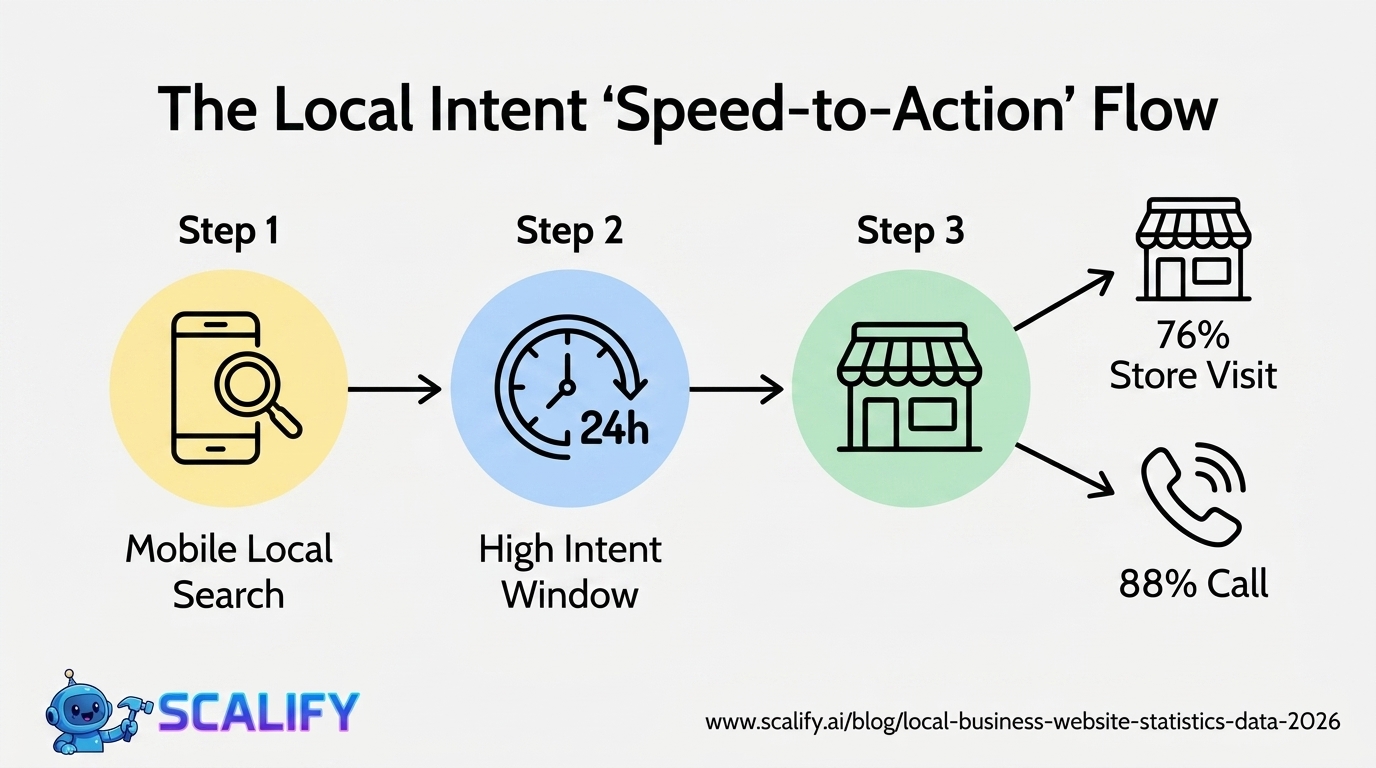 The Local Intent ‘Speed-to-Action’ Flow

Step 1

Mobile Local Search

Step 2

24h

High Intent Window

Step 3

76%
Store Visit

88% Call

SCALIFY

www.scalify.ai/blog/local-business-website-statistics-data-2026